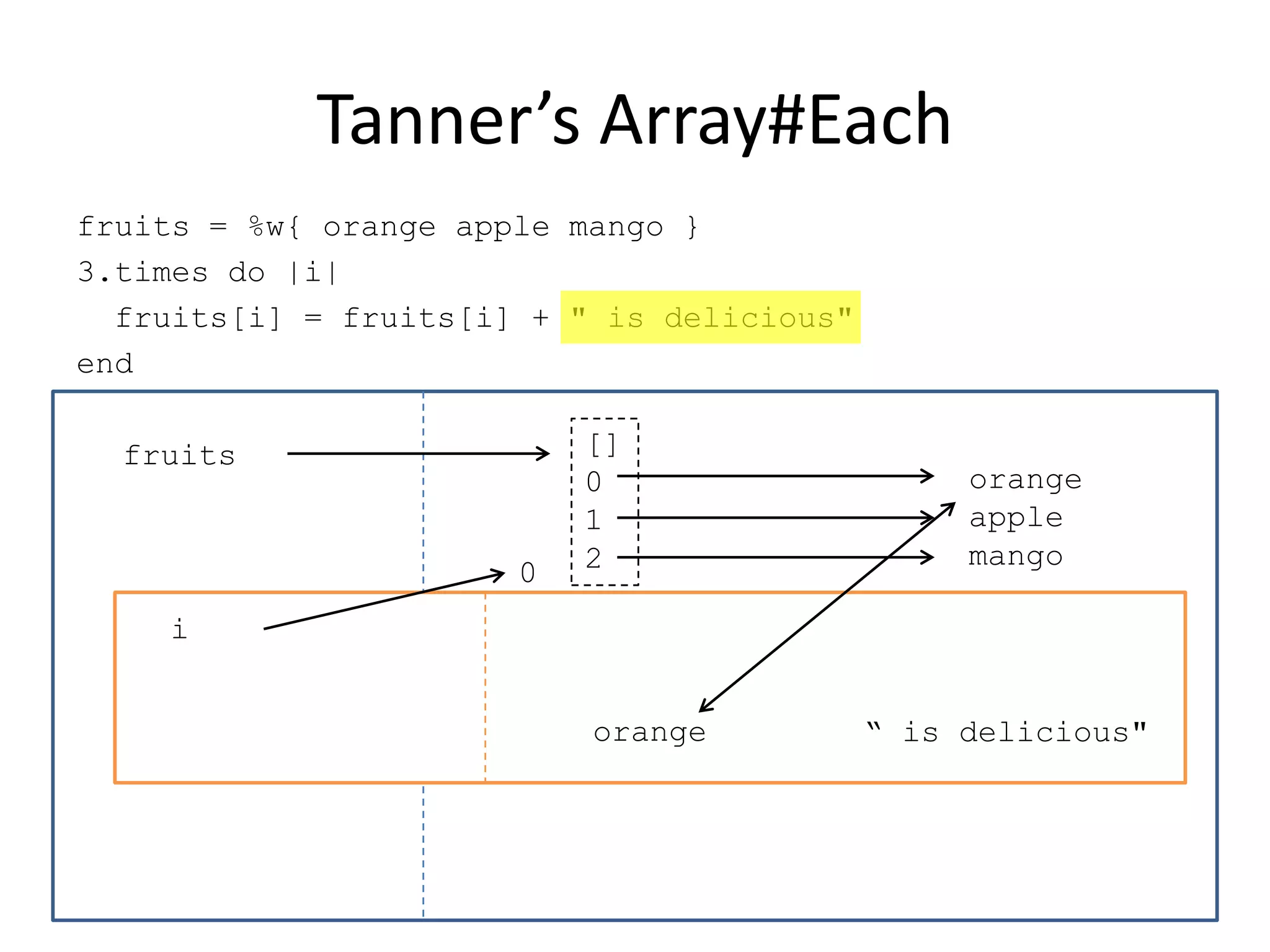 Tanner’s Array#Each

fruits = %w{ orange apple mango }
3.times do |i|
  fruits[i] = fruits[i] + " is delicious"
end

fruits

[]
0
1
2

orange
apple
mango

0

i

orange

“ is delicious"